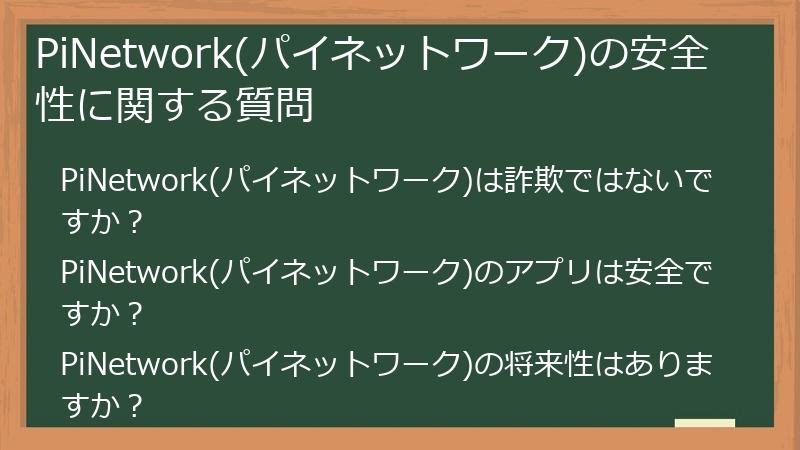 PiNetwork(パイネットワーク)の安全性に関する質問

PiNetwork(パイネットワーク)は詐欺ではないですか？

PiNetwork(パイネットワーク)のアプリは安全ですか？

PiNetwork(パイネットワーク)の将来性はありますか？